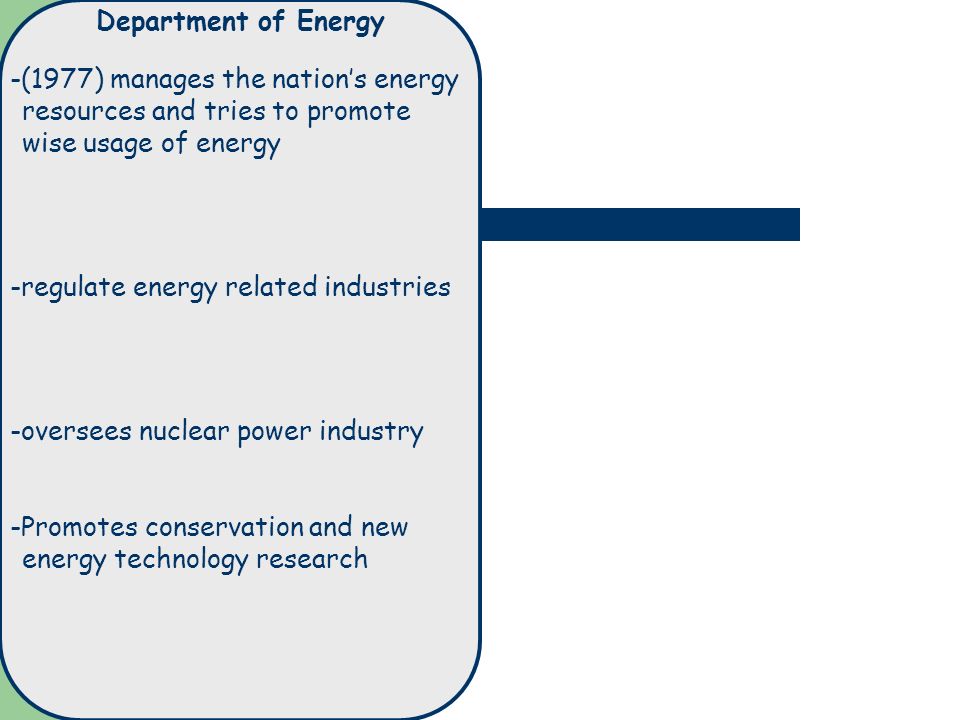 Department of Energy

-(1977) manages the nation's energy resources and tries to promote wise usage of energy

-regulate energy related industries

-oversees nuclear power industry

-Promotes conservation and new energy technology research